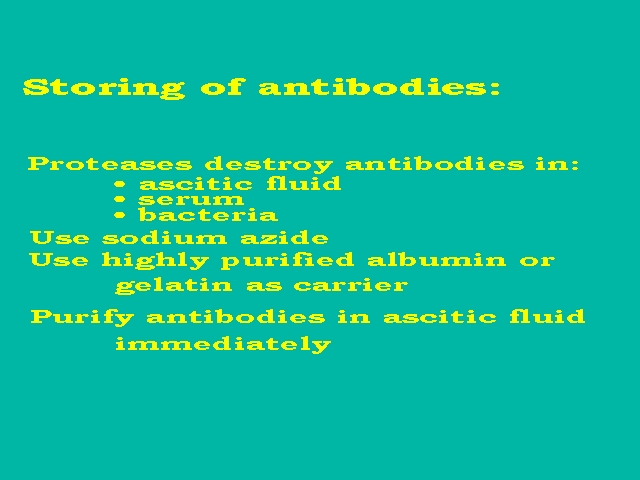 Storing of antibodies:

Proteases destroy antibodies in:
• ascitic fluid
• serum
• bacteria

Use sodium azide

Use highly purified albumin or gelatin as carrier

Purify antibodies in ascitic fluid immediately